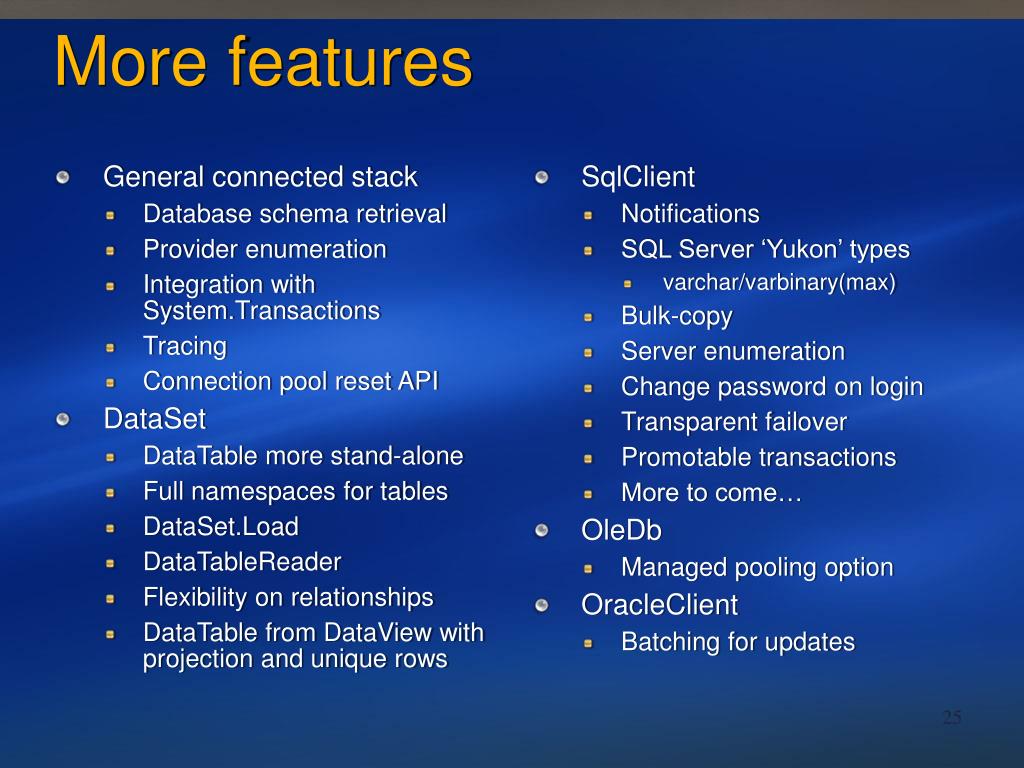 More features

General connected stack
Database schema retrieval
Provider enumeration
Integration with System.Transactions
Tracing
Connection pool reset API
DataSet
DataTable more stand-alone
Full namespaces for tables
DataSet.Load
DataTableReader
Flexibility on relationships
DataTable from DataView with projection and unique rows

SqlClient
Notifications
SQL Server ‘Yukon’ types
varchar/varbinary(max)
Bulk-copy
Server enumeration
Change password on login
Transparent failover
Promotable transactions
More to come…
OleDb
Managed pooling option
OracleClient
Batching for updates

25